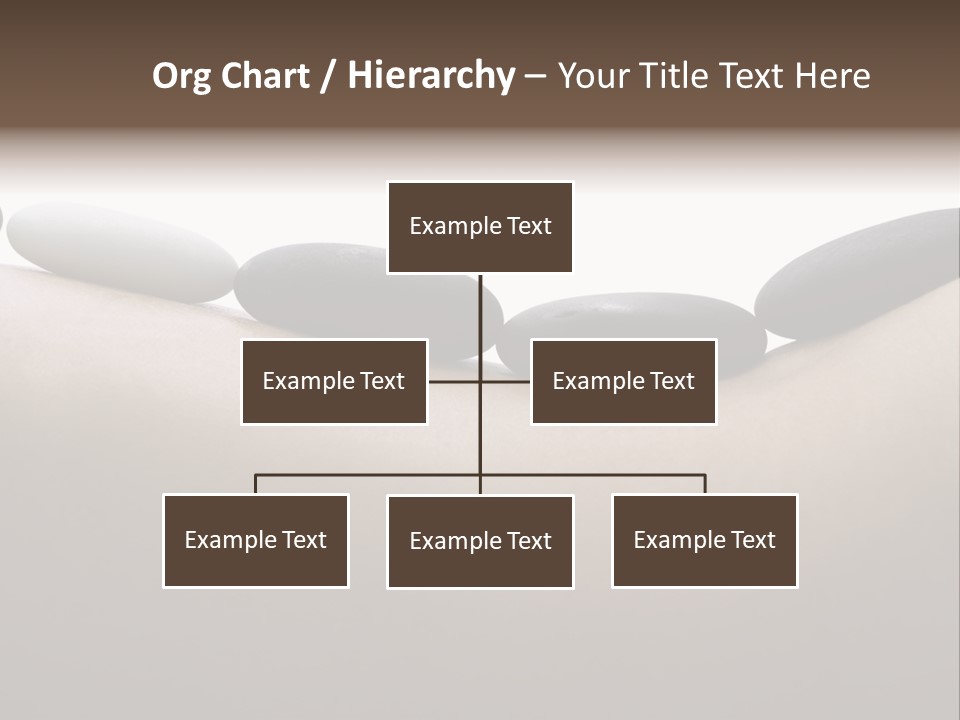 Org Chart / Hierarchy – Your Title Text Here

Example Text

Example Text

Example Text

Example Text

Example Text

Example Text